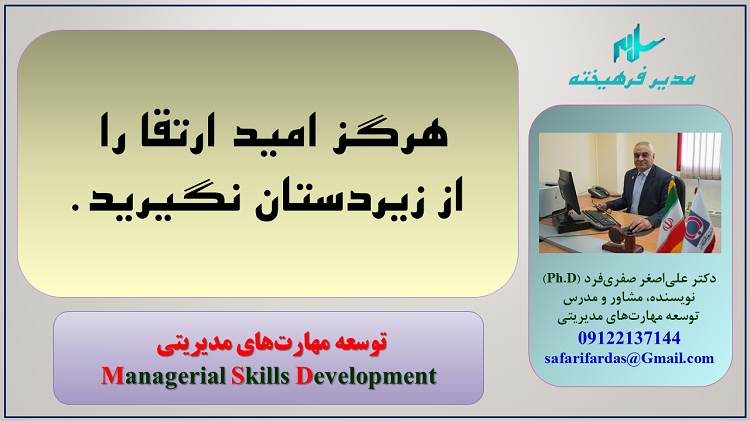 مدیر فرهیخته

هرگز امید ارتقا را از زیردستان نگیرید.

دکتر علی‌اصغر صفری‌فرد (Ph.D)
نویسنده، مشاور و مدرس
توسعه مهارت‌های مدیریتی
09122137144
safarifardas@Gmail.com

توسعه مهارت‌های مدیریتی
Managerial Skills Development